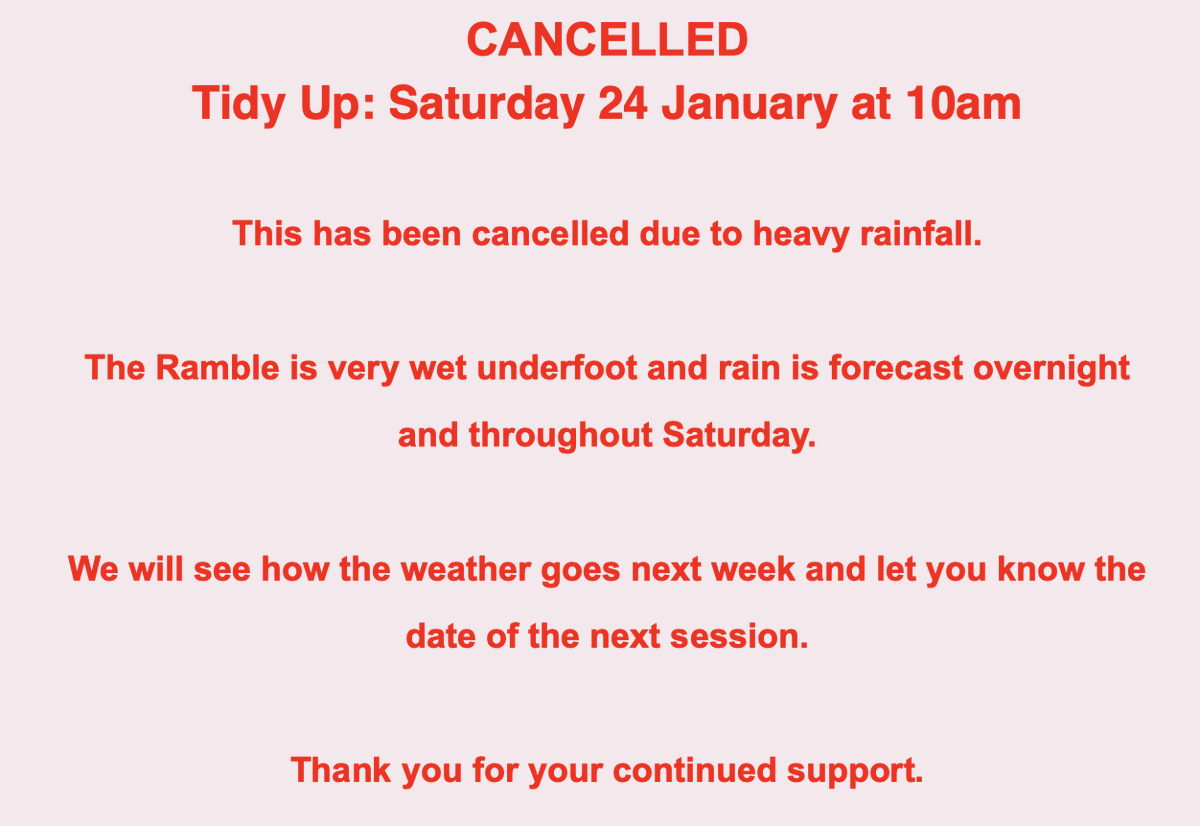 CANCELLED
Tidy Up: Saturday 24 January at 10am

This has been cancelled due to heavy rainfall.

The Ramble is very wet underfoot and rain is forecast overnight and throughout Saturday.

We will see how the weather goes next week and let you know the date of the next session.

Thank you for your continued support.